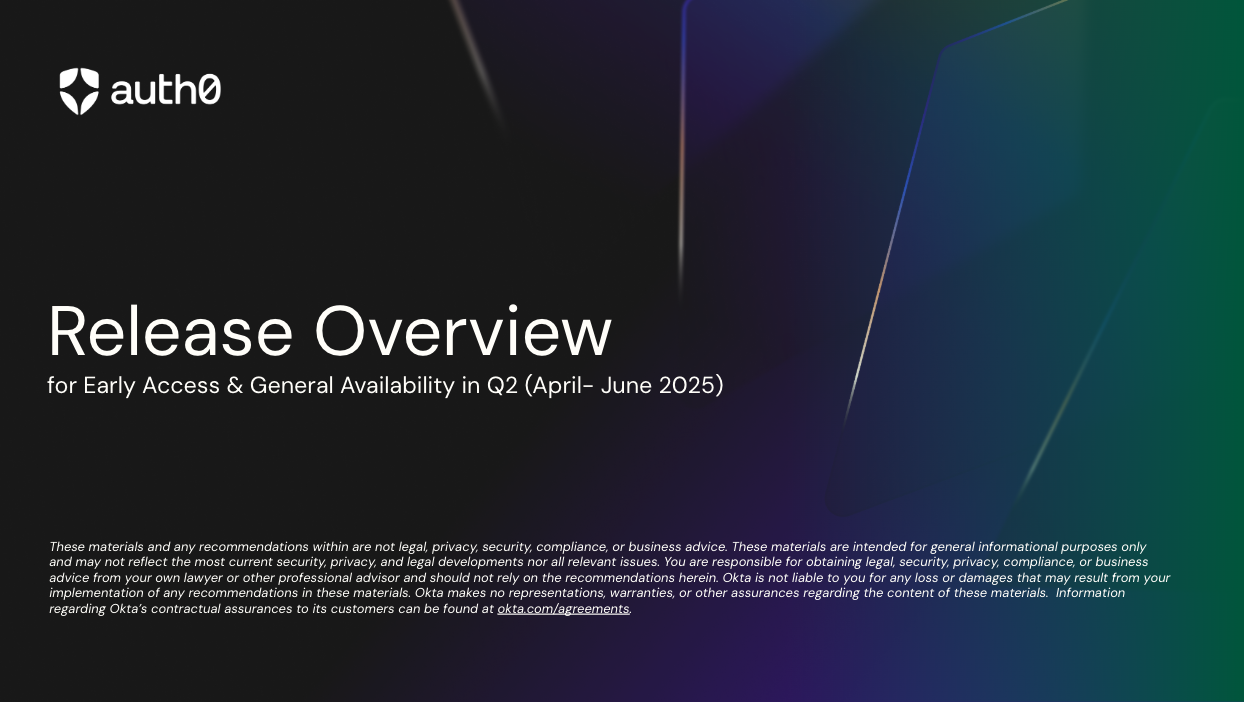 auth0

Release Overview

for Early Access & General Availability in Q2 (April- June 2025)

These materials and any recommendations within are not legal, privacy, security, compliance, or business advice. These materials are intended for general informational purposes only and may not reflect the most current security, privacy, and legal developments nor all relevant issues. You are responsible for obtaining legal, security, privacy, compliance, or business advice from your own lawyer or other professional advisor and should not rely on the recommendations herein. Okta is not liable to you for any loss or damages that may result from your implementation of any recommendations in these materials. Okta makes no representations, warranties, or other assurances regarding the content of these materials. Information regarding Okta's contractual assurances to its customers can be found at okta.com/agreements.